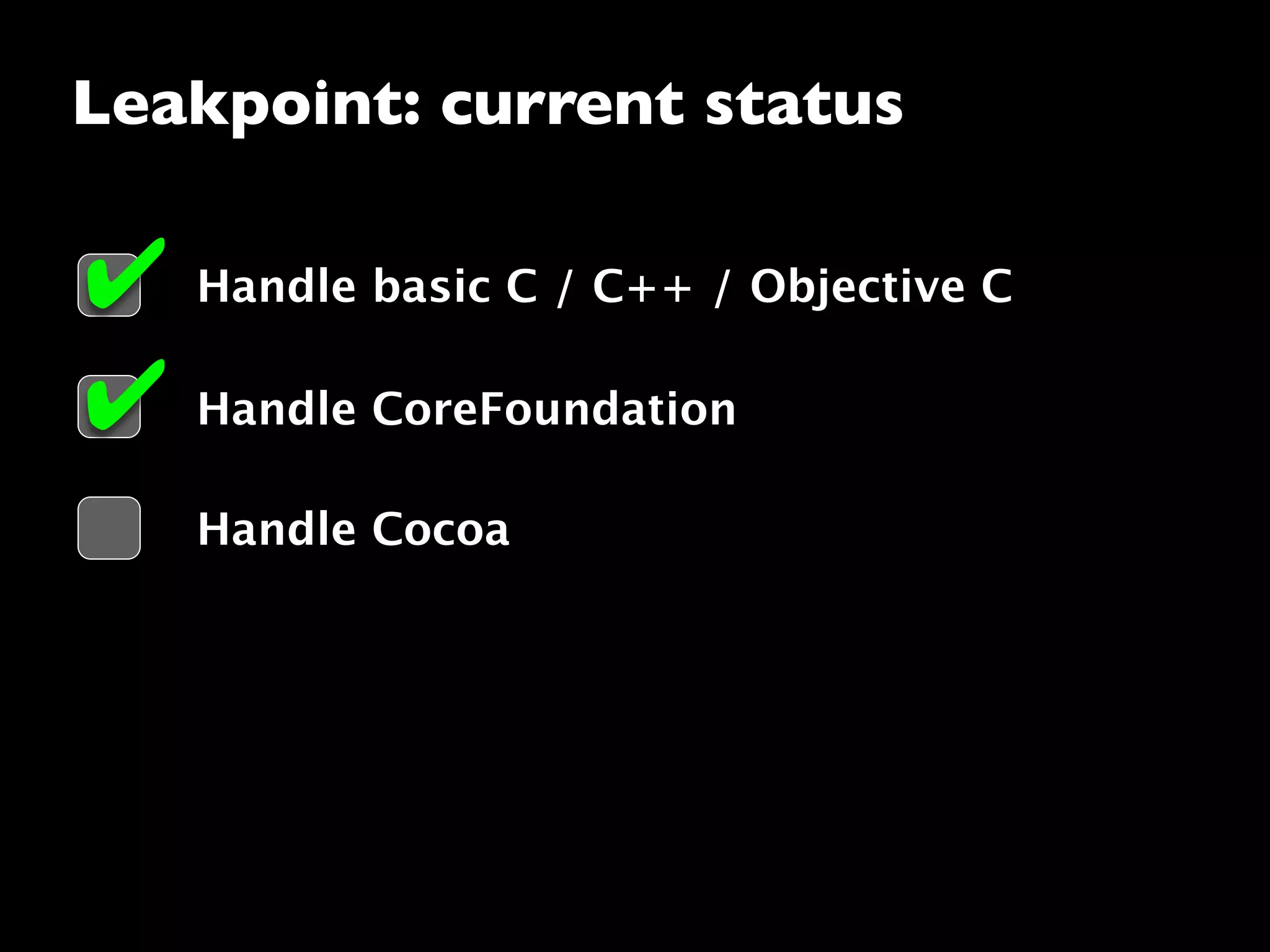 Leakpoint: current status

Handle basic C / C++ / Objective C

Handle CoreFoundation

Handle Cocoa